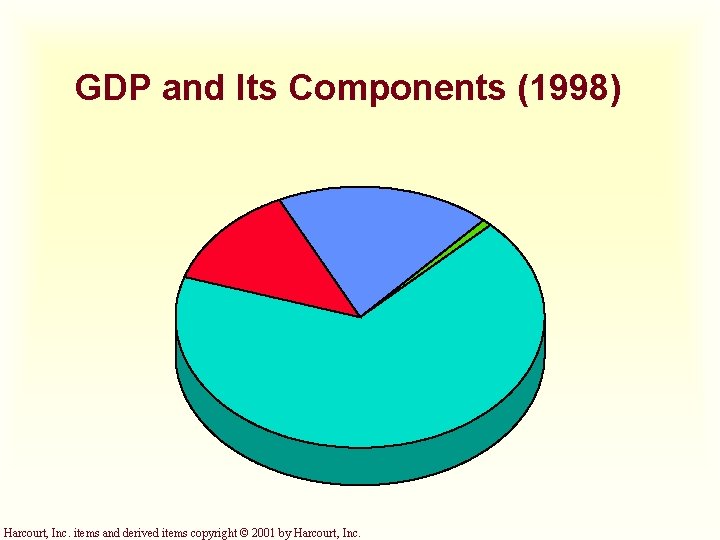 GDP and Its Components (1998)

Harcourt, Inc. items and derived items copyright © 2001 by Harcourt, Inc.